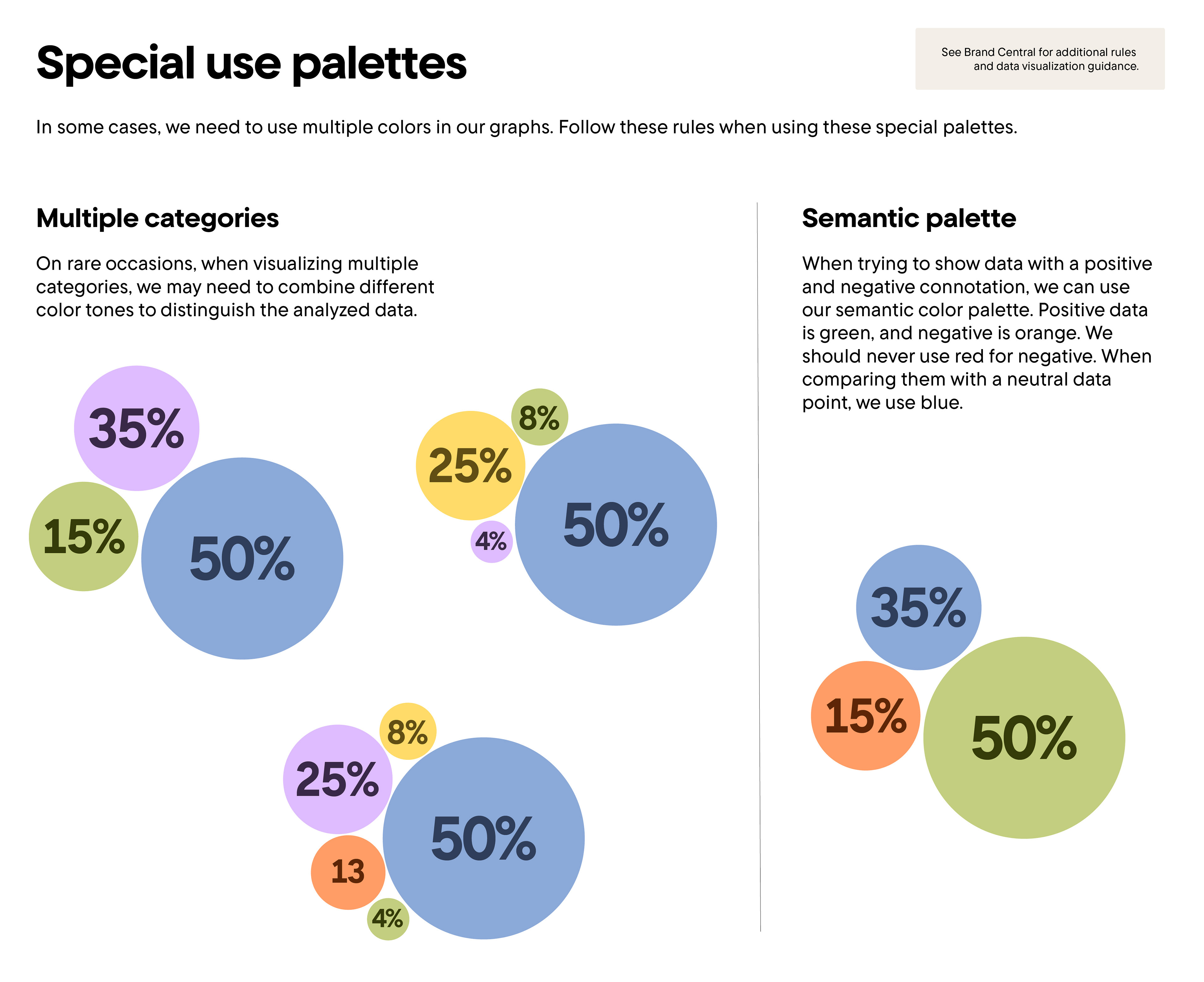 Special use palettes

See Brand Central for additional rules and data visualization guidance.

In some cases, we need to use multiple colors in our graphs. Follow these rules when using these special palettes.

Multiple categories

On rare occasions, when visualizing multiple categories, we may need to combine different color tones to distinguish the analyzed data.

35%
15%
50%

8%
25%
4%
50%

8%
25%
13
4%
50%

Semantic palette

When trying to show data with a positive and negative connotation, we can use our semantic color palette. Positive data is green, and negative is orange. We should never use red for negative. When comparing them with a neutral data point, we use blue.

35%
15%
50%